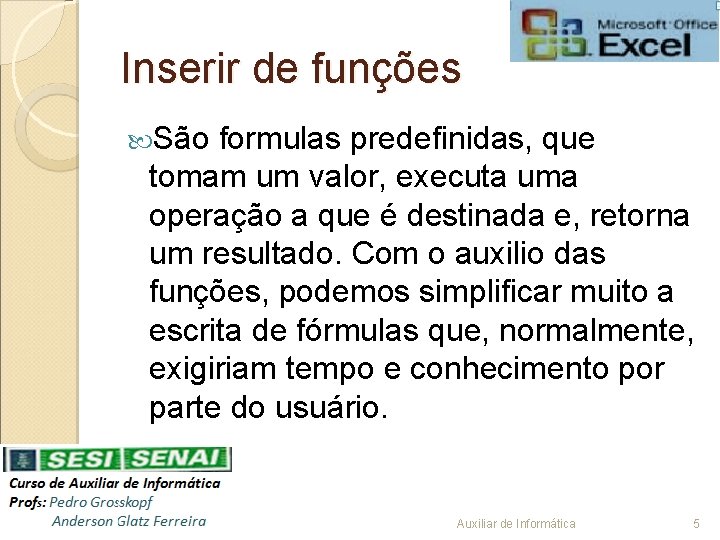 Microsoft Office
Excel

Inserir de funções

São formulas predefinidas, que tomam um valor, executa uma operação a que é destinada e, retorna um resultado. Com o auxilio das funções, podemos simplificar muito a escrita de fórmulas que, normalmente, exigiriam tempo e conhecimento por parte do usuário.

SESI SENAI
Curso de Auxiliar de Informática
Profs: Pedro Grosskopf
Anderson Glatz Ferreira

Auxiliar de Informática

5